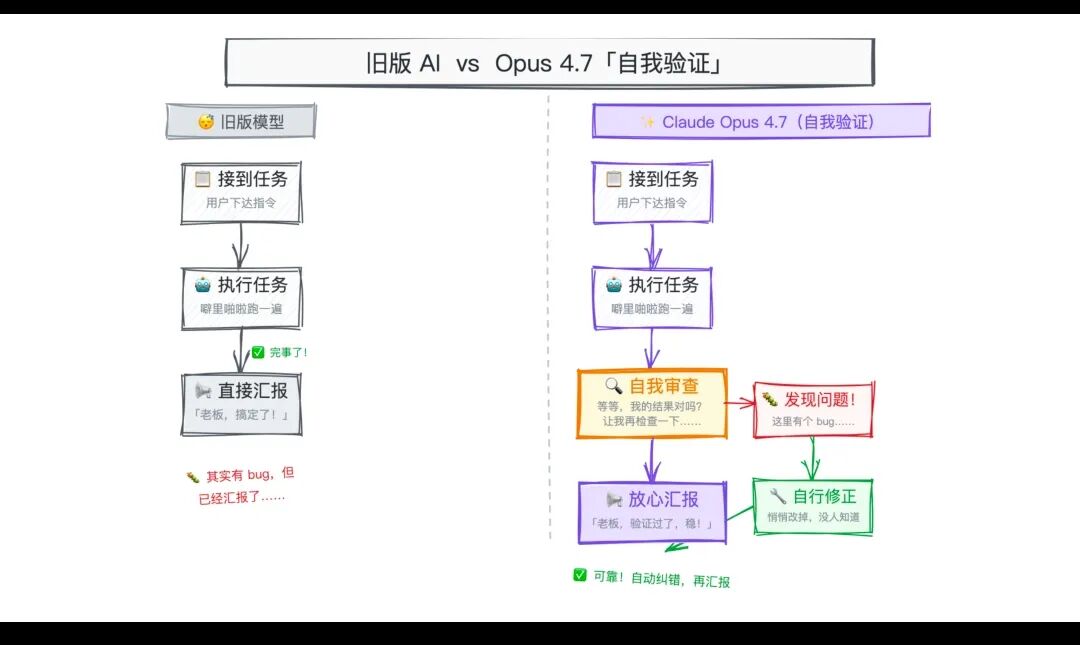 旧版 AI vs Opus 4.7「自我验证」

😴 旧版模型

📋 接到任务
用户下达指令

🤖 执行任务
噼里啪啦跑一遍

✅ 完事了！

📢 直接汇报
「老板，搞定了！」

🐛 其实有 bug，但已经汇报了……

✨ Claude Opus 4.7（自我验证）

📋 接到任务
用户下达指令

🤖 执行任务
噼里啪啦跑一遍

🔍 自我审查
等等，我的结果对吗？让我再检查一下……

🐛 发现问题！
这里有个 bug……

🔧 自行修正
悄悄改掉，没人知道

📢 放心汇报
「老板，验证过了，稳！」

✅ 可靠！自动纠错，再汇报